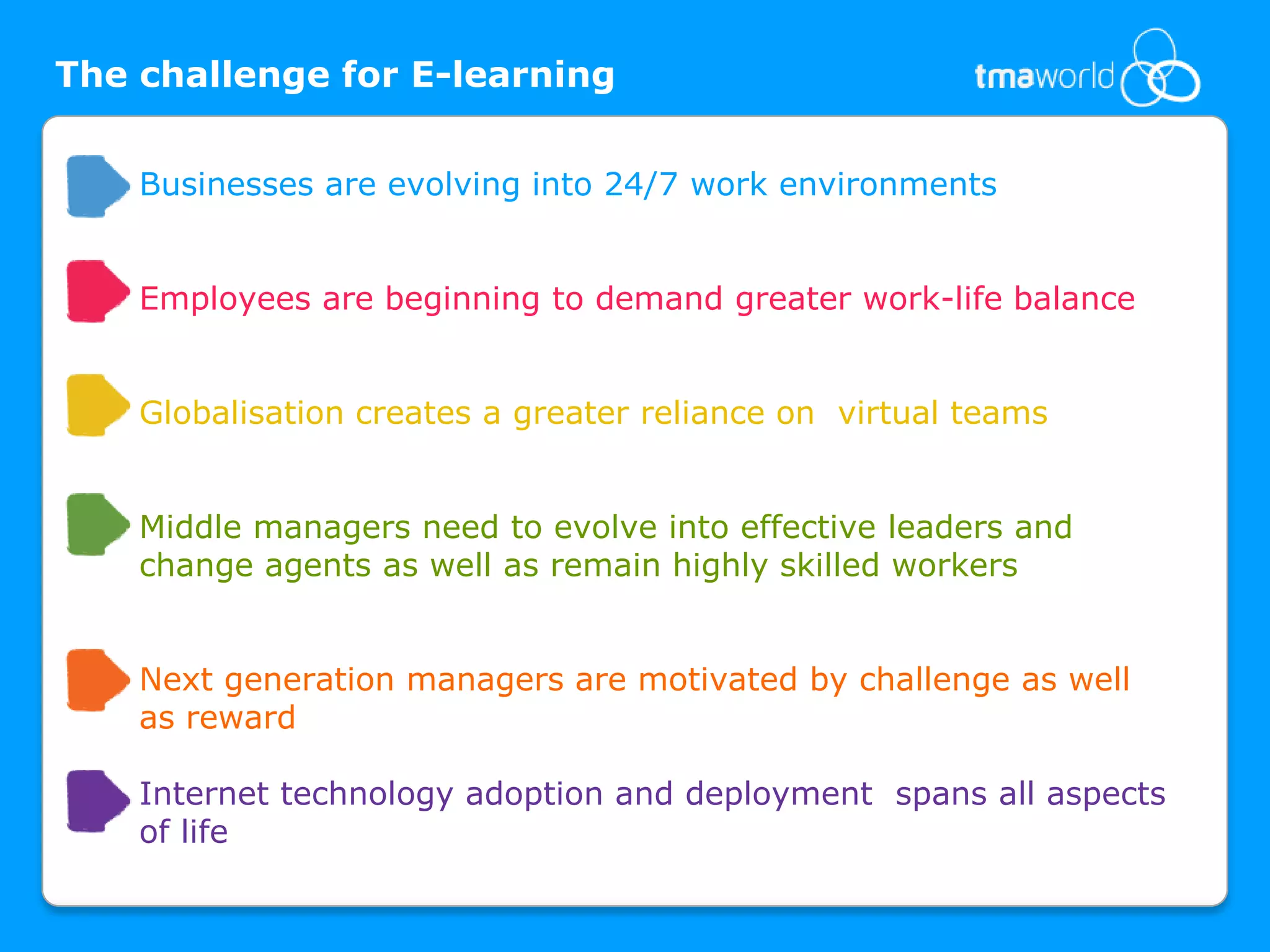 The challenge for E-learning

tmaworld

Businesses are evolving into 24/7 work environments

Employees are beginning to demand greater work-life balance

Globalisation creates a greater reliance on  virtual teams

Middle managers need to evolve into effective leaders and change agents as well as remain highly skilled workers

Next generation managers are motivated by challenge as well as reward

Internet technology adoption and deployment  spans all aspects of life